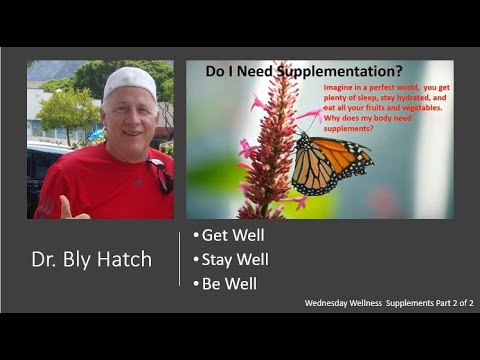 Do I Need Supplementation?

Imagine in a perfect world, you get plenty of sleep, stay hydrated, and eat all your fruits and vegetables. Why does my body need supplements?

Dr. Bly Hatch

• Get Well
• Stay Well
• Be Well

Wednesday Wellness Supplements Part 2 of 2